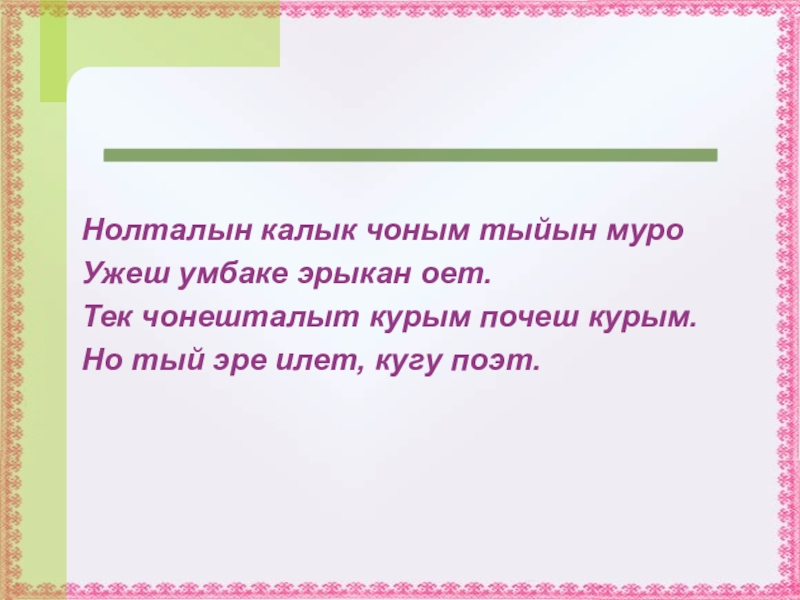 Нолталын калык чоным тыйын муро
Ужеш умбаке эрыкан оет.
Тек чонешталыт курым почеш курым.
Но тый эре илет, кугу поэт.